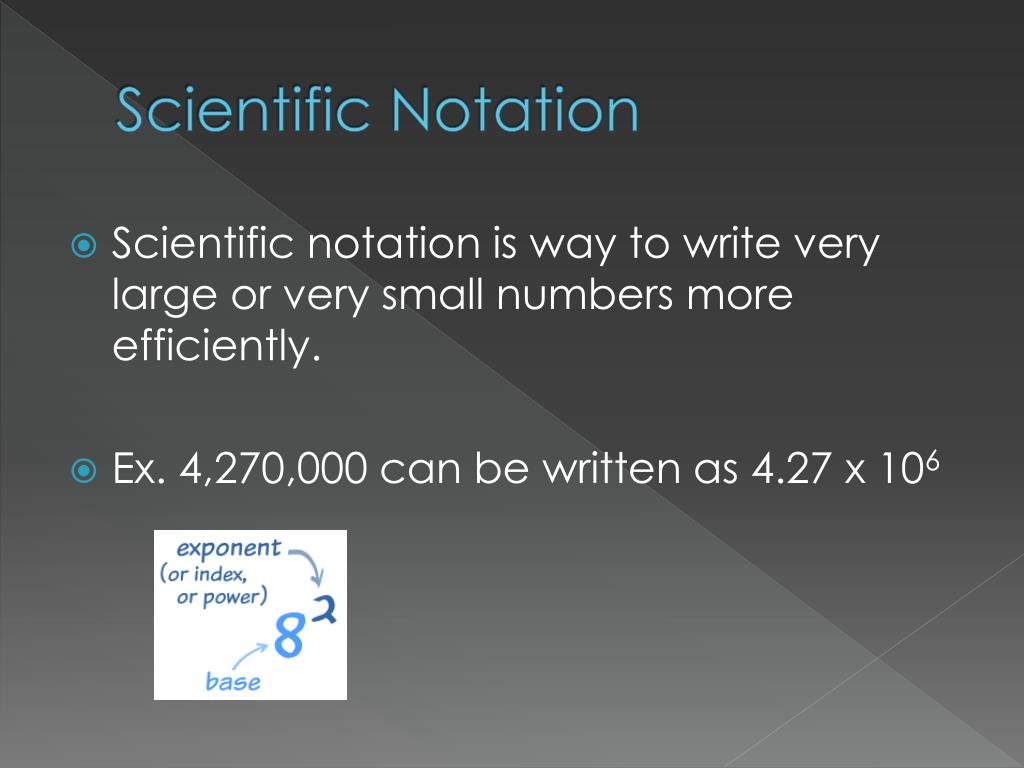 Scientific Notation

Scientific notation is way to write very large or very small numbers more efficiently.

Ex. 4,270,000 can be written as $4.27 \times 10^6$

exponent (or index, or power)

$8^2$

base